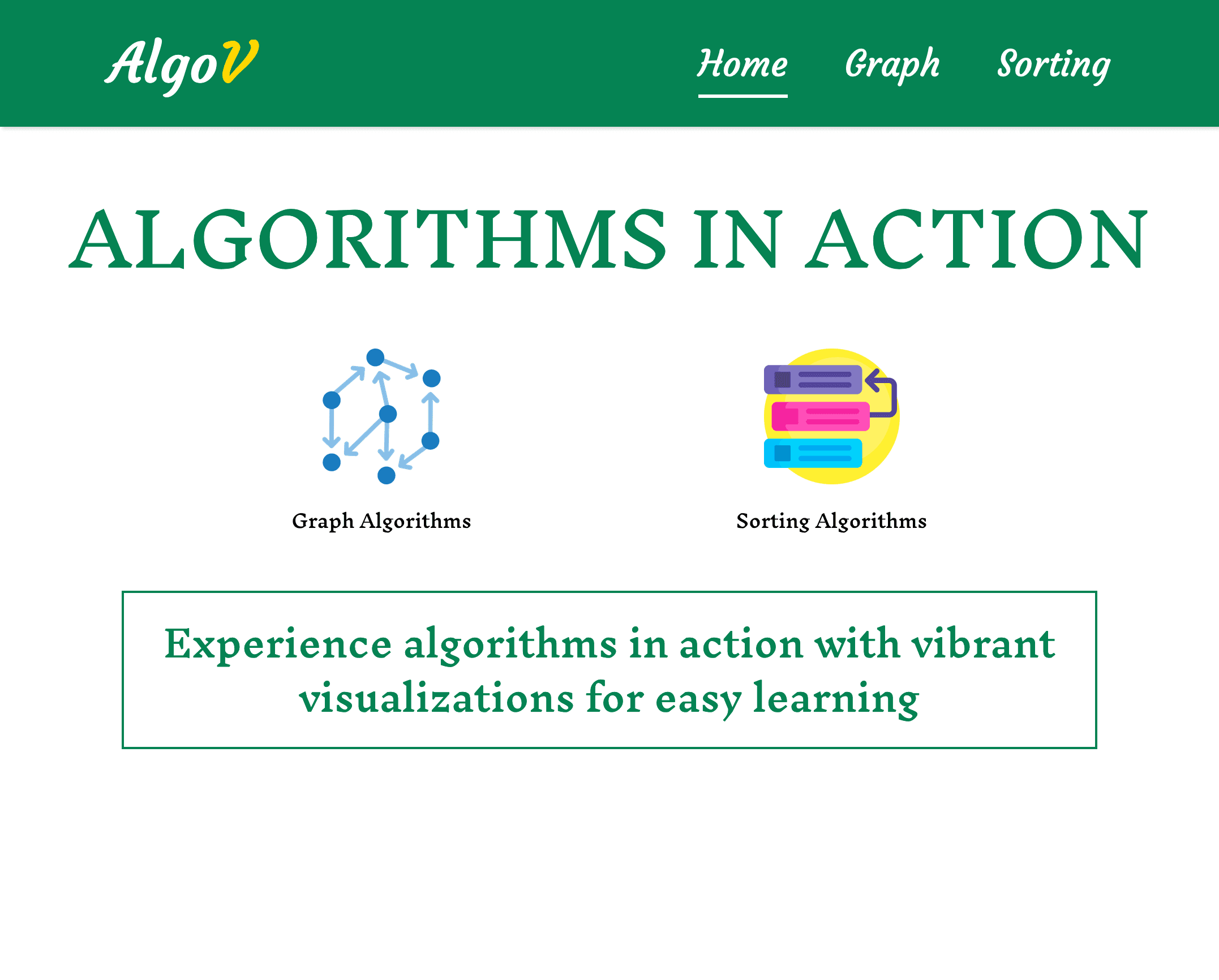 AlgoV

Home Graph Sorting

ALGORITHMS IN ACTION

Graph Algorithms

Sorting Algorithms

Experience algorithms in action with vibrant visualizations for easy learning